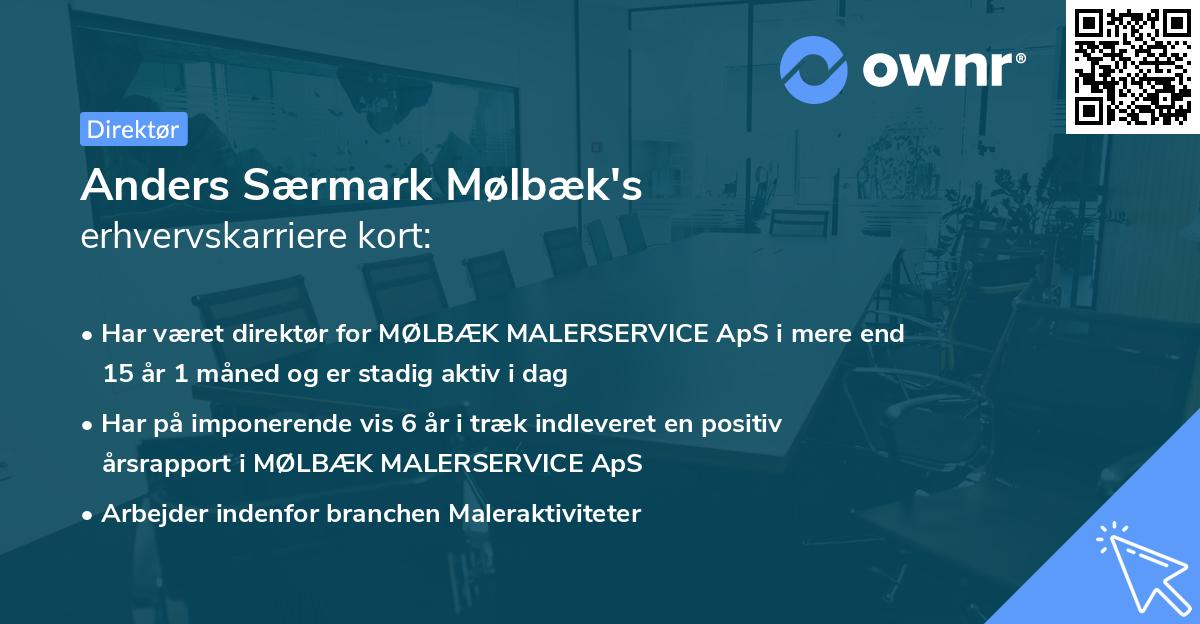 ownr®

Direktør

Anders Særmark Mølbæk's
erhvervskarriere kort:

• Har været direktør for MØLBÆK MALERSERVICE ApS i mere end 15 år 1 måned og er stadig aktiv i dag

• Har på imponerende vis 6 år i træk indleveret en positiv årsrapport i MØLBÆK MALERSERVICE ApS

• Arbejder indenfor branchen Maleraktiviteter